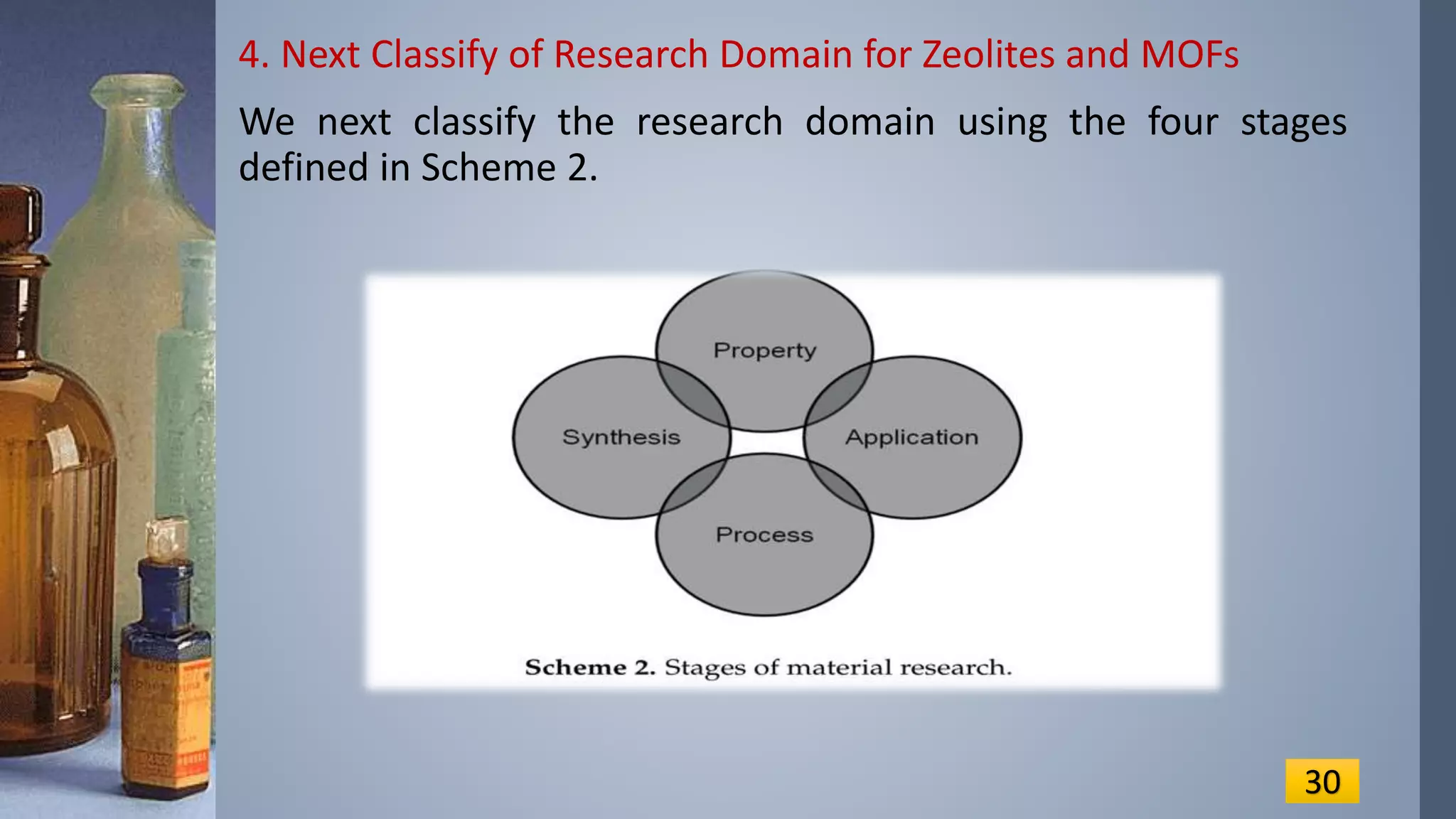 4. Next Classify of Research Domain for Zeolites and MOFs

We next classify the research domain using the four stages defined in Scheme 2.

Property

Synthesis

Application

Process

Scheme 2. Stages of material research.

30